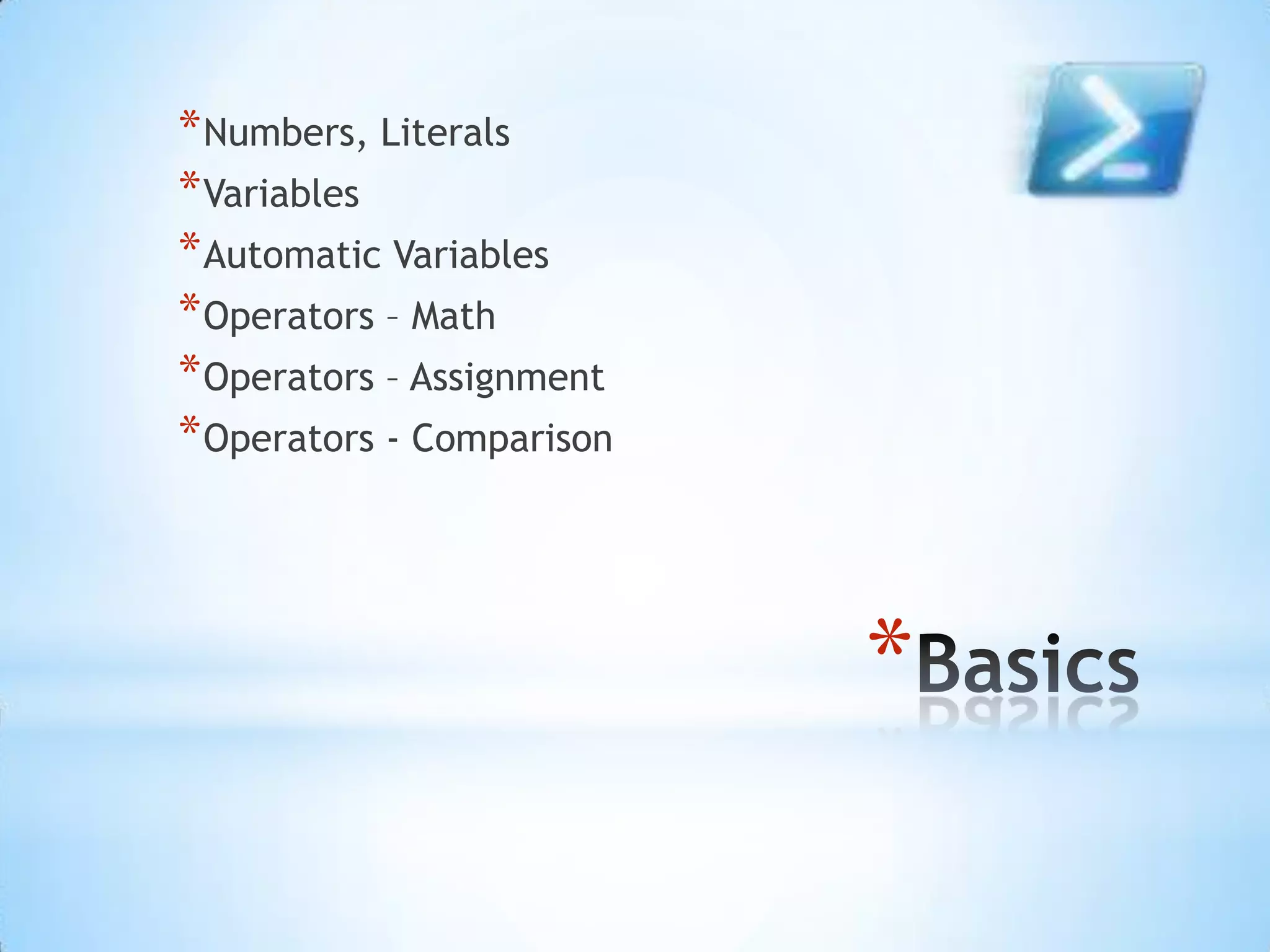 *Numbers, Literals
*Variables
*Automatic Variables
*Operators – Math
*Operators – Assignment
*Operators - Comparison

*Basics